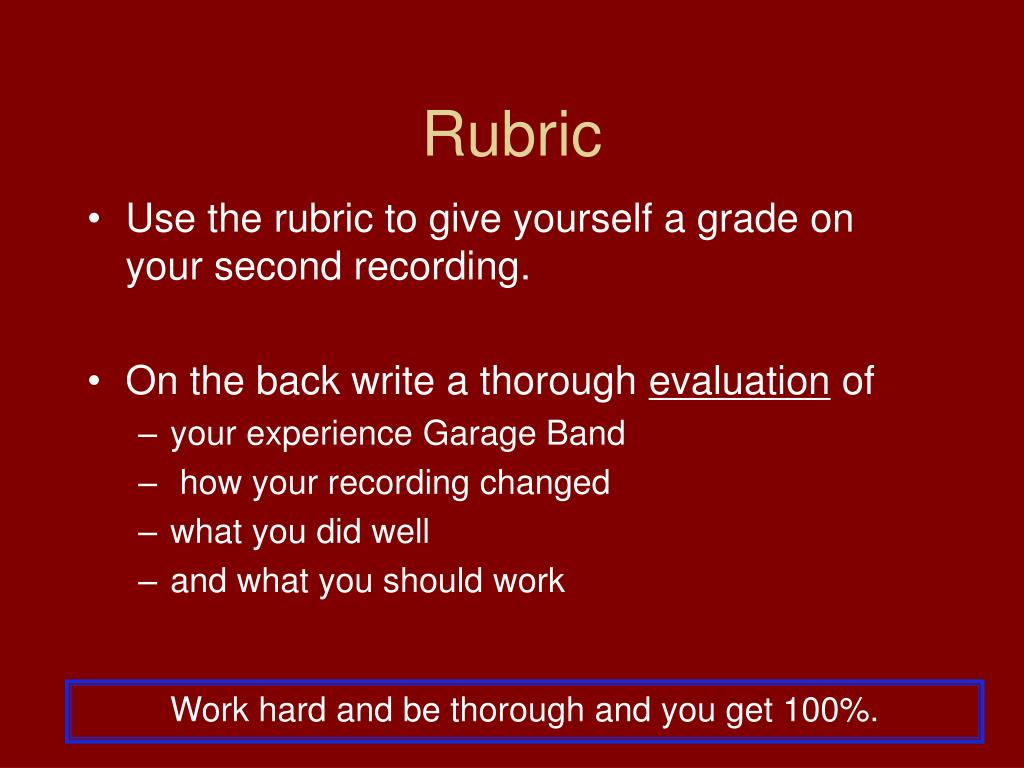 Rubric

• Use the rubric to give yourself a grade on your second recording.

• On the back write a thorough evaluation of
– your experience Garage Band
– how your recording changed
– what you did well
– and what you should work

Work hard and be thorough and you get 100%.